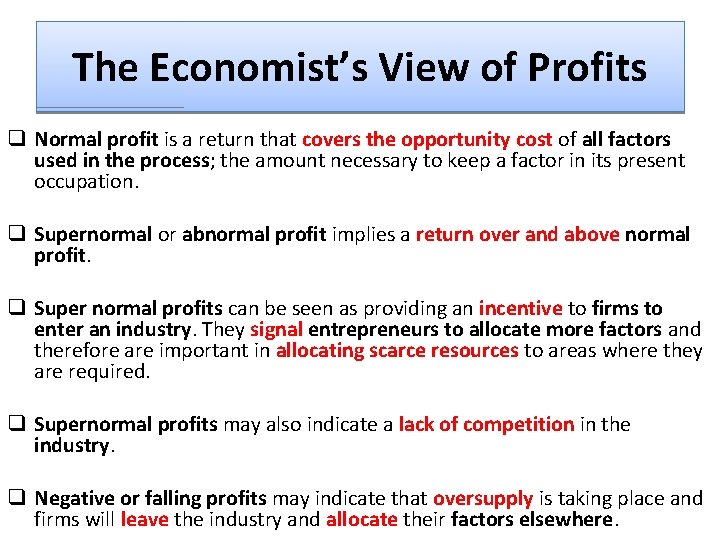 The Economist's View of Profits

❑ Normal profit is a return that covers the opportunity cost of all factors used in the process; the amount necessary to keep a factor in its present occupation.

❑ Supernormal or abnormal profit implies a return over and above normal profit.

❑ Super normal profits can be seen as providing an incentive to firms to enter an industry. They signal entrepreneurs to allocate more factors and therefore are important in allocating scarce resources to areas where they are required.

❑ Supernormal profits may also indicate a lack of competition in the industry.

❑ Negative or falling profits may indicate that oversupply is taking place and firms will leave the industry and allocate their factors elsewhere.